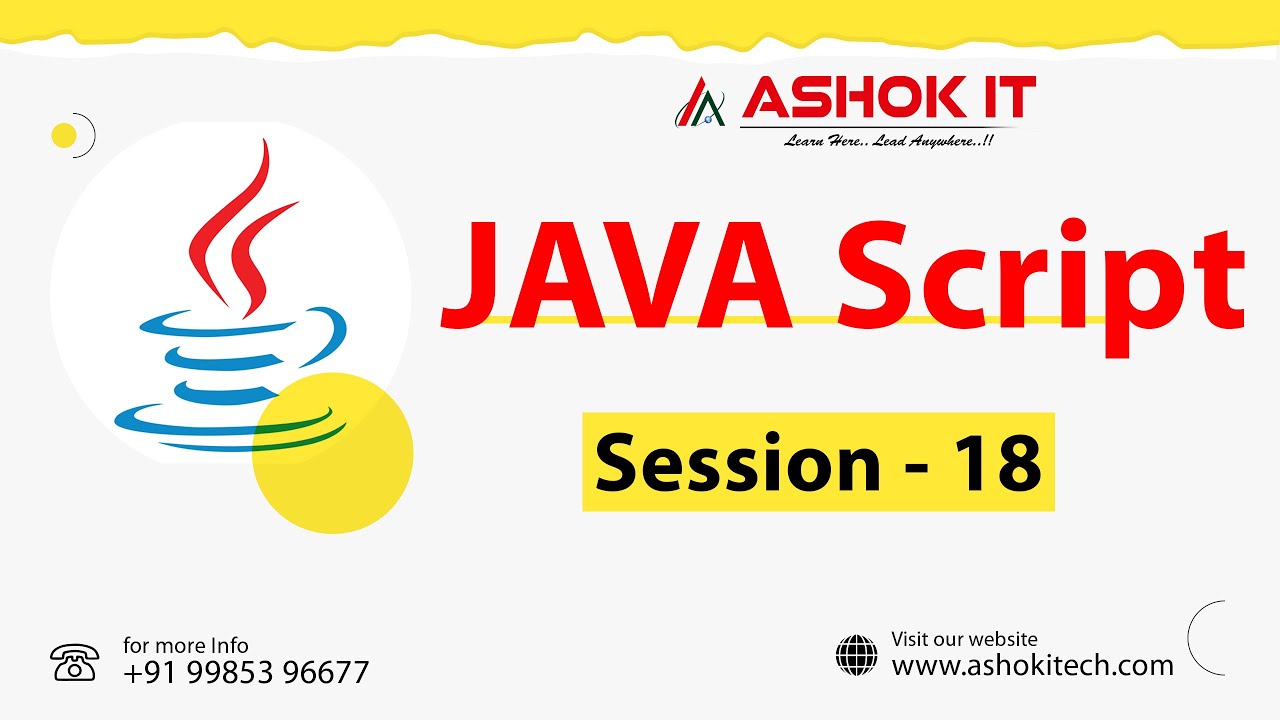 ASHOK IT
Learn Here.. Lead Anywhere..!!

JAVA Script

Session - 18

for more Info
+91 99853 96677

Visit our website
www.ashokitech.com